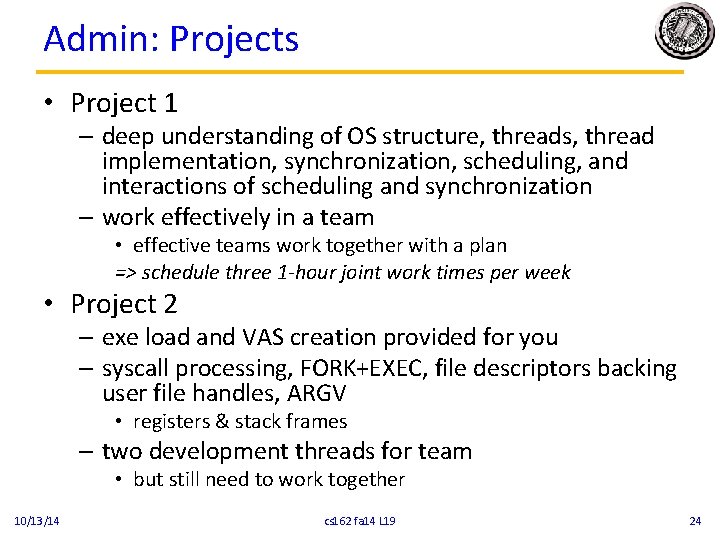 Admin: Projects

• Project 1
– deep understanding of OS structure, threads, thread implementation, synchronization, scheduling, and interactions of scheduling and synchronization
– work effectively in a team
• effective teams work together with a plan
=> schedule three 1-hour joint work times per week

• Project 2
– exe load and VAS creation provided for you
– syscall processing, FORK+EXEC, file descriptors backing user file handles, ARGV
• registers & stack frames
– two development threads for team
• but still need to work together

10/13/14

cs162 fa14 L19

24